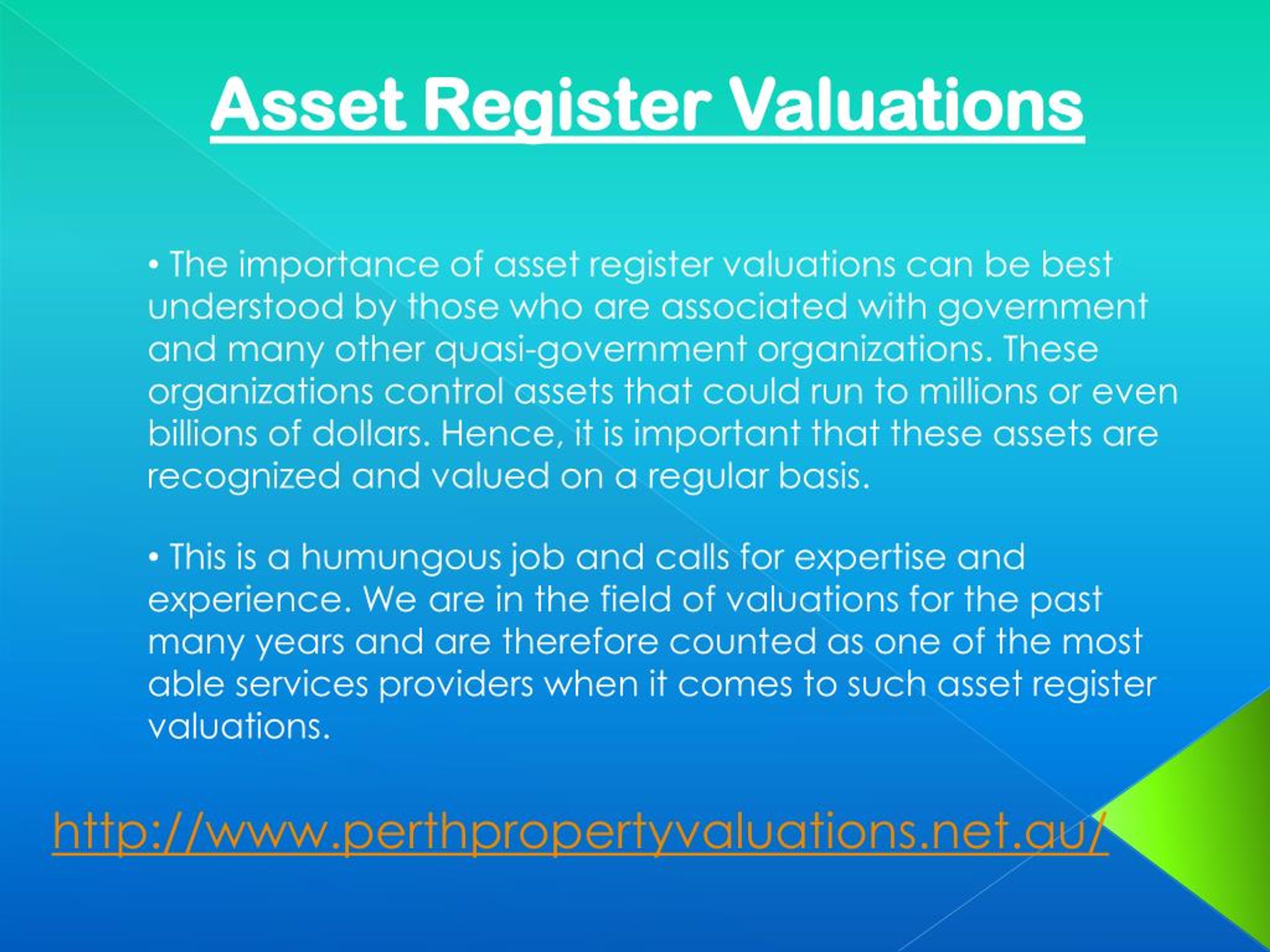 Asset Register Valuations

• The importance of asset register valuations can be best understood by those who are associated with government and many other quasi-government organizations. These organizations control assets that could run to millions or even billions of dollars. Hence, it is important that these assets are recognized and valued on a regular basis.

• This is a humungous job and calls for expertise and experience. We are in the field of valuations for the past many years and are therefore counted as one of the most able services providers when it comes to such asset register valuations.

http://www.perthpropertyvaluations.net.au/